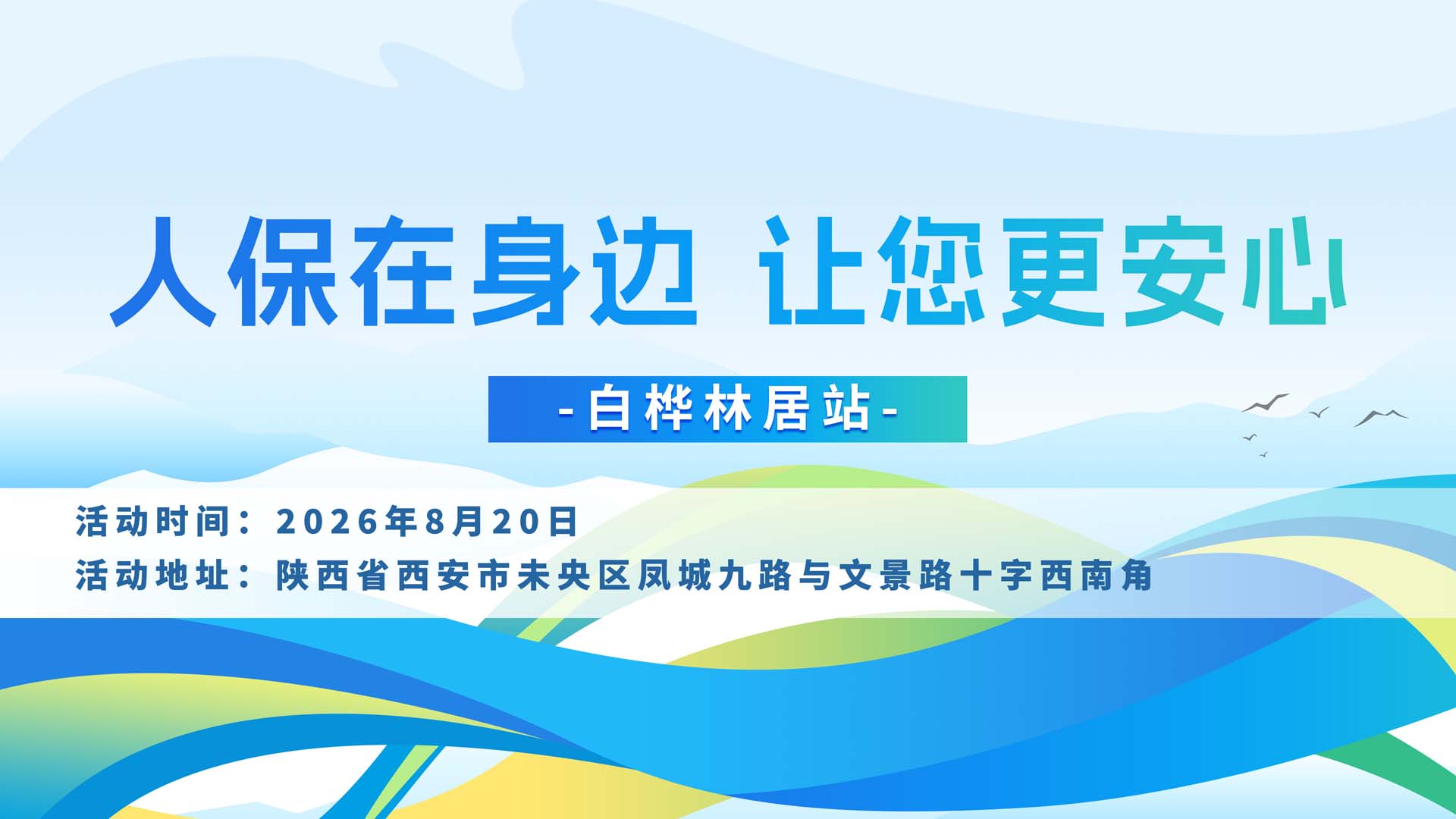 人保在身边 让您更安心

-白桦林居站-

活动时间：2026年8月20日

活动地址：陕西省西安市未央区凤城九路与文景路十字西南角